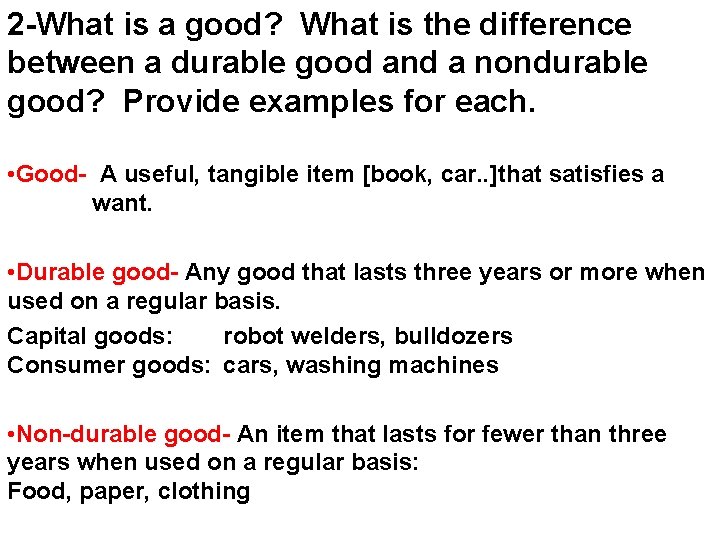 2-What is a good? What is the difference between a durable good and a nondurable good? Provide examples for each.

•Good- A useful, tangible item [book, car..]that satisfies a want.

•Durable good- Any good that lasts three years or more when used on a regular basis.

Capital goods: robot welders, bulldozers
Consumer goods: cars, washing machines

•Non-durable good- An item that lasts for fewer than three years when used on a regular basis:
Food, paper, clothing